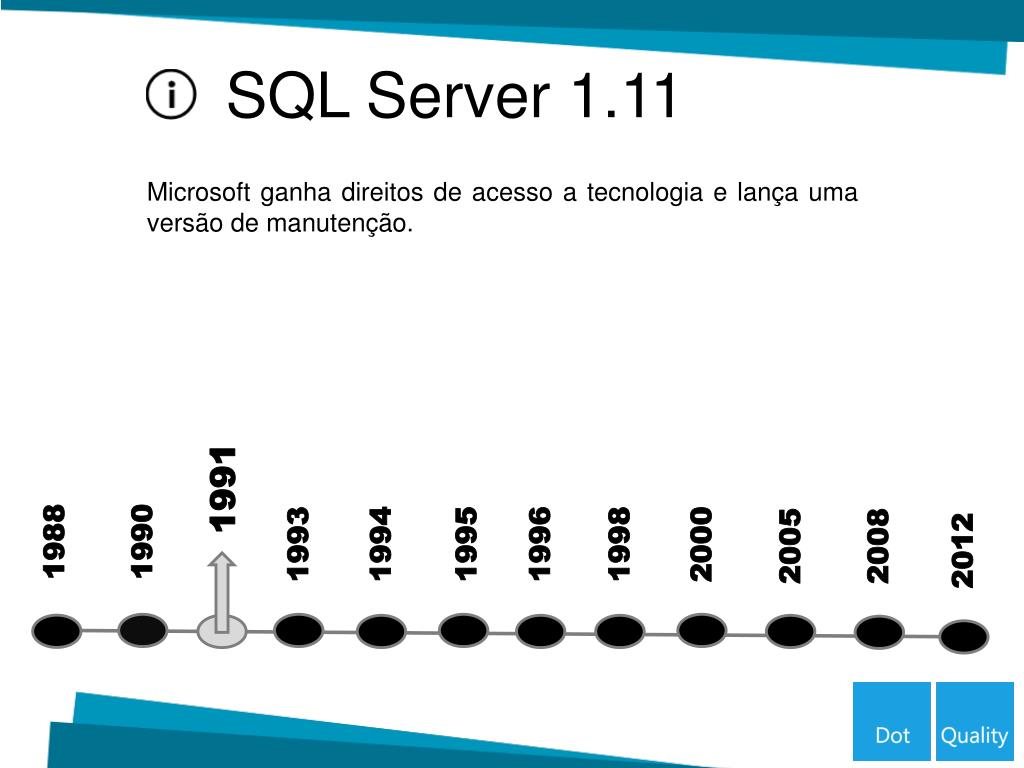 SQL Server 1.11

Microsoft ganha direitos de acesso a tecnologia e lança uma versão de manutenção.

1988
1990
1991
1993
1994
1995
1996
1998
2000
2005
2008
2012

Dot Quality